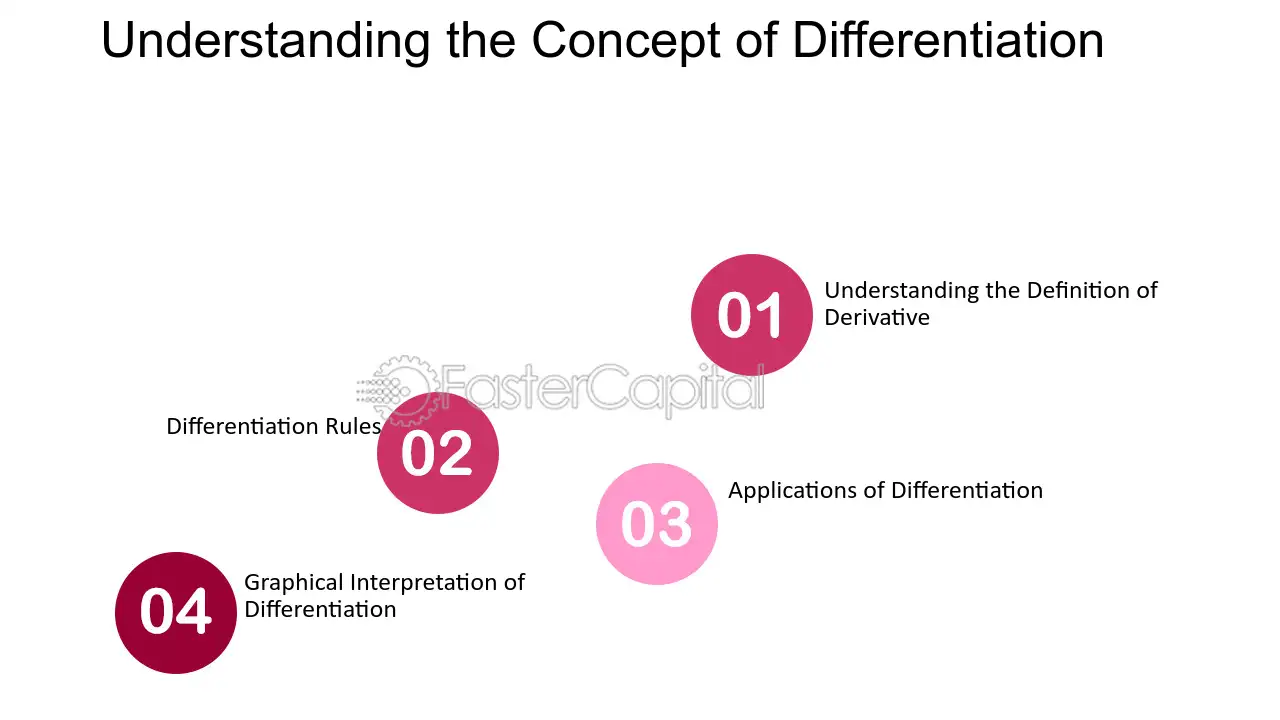 Understanding the Concept of Differentiation

01

Understanding the Definition of Derivative

Differentiation Rules

02

03

Applications of Differentiation

04

Graphical Interpretation of Differentiation

FasterCapital